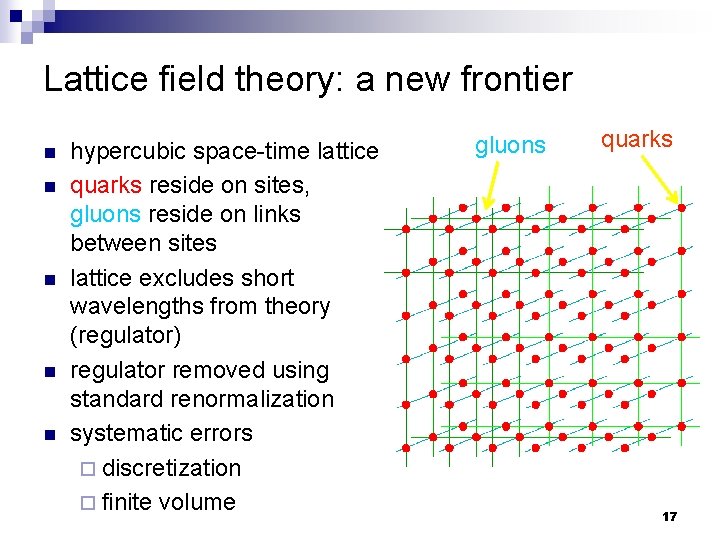 Lattice field theory: a new frontier

- hypercubic space-time lattice
- quarks reside on sites, gluons reside on links between sites
- lattice excludes short wavelengths from theory (regulator)
- regulator removed using standard renormalization
- systematic errors
  - discretization
  - finite volume

gluons

quarks

17